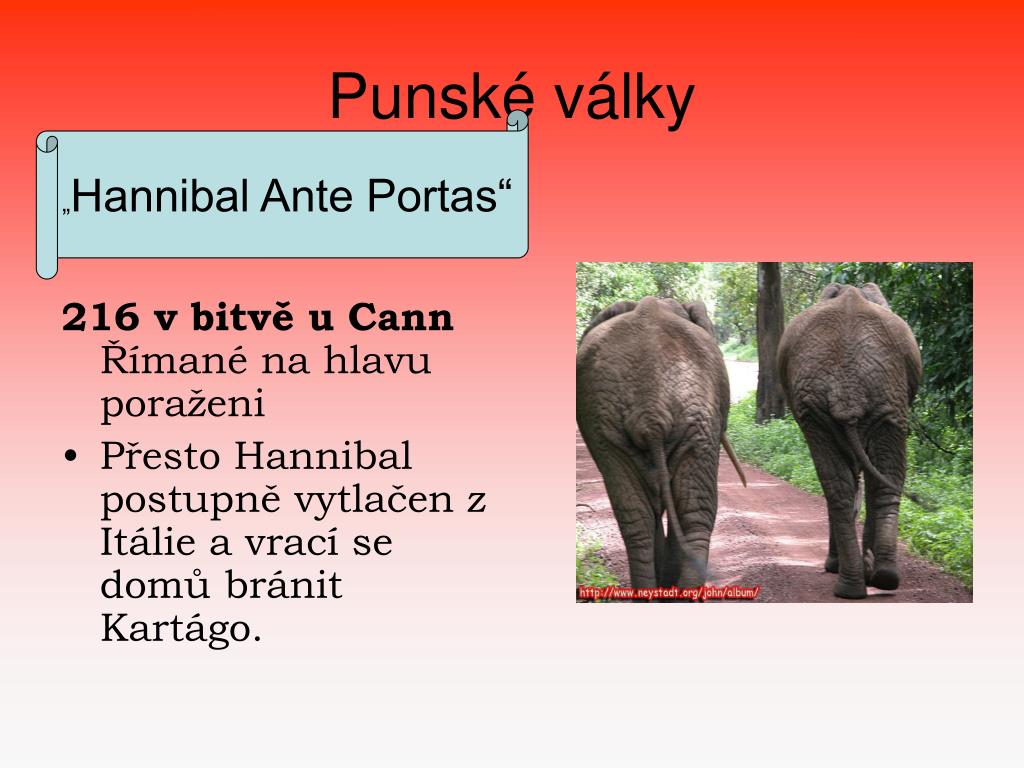 Punské války

„Hannibal Ante Portas“

216 v bitvě u Cann Římané na hlavu poraženi

• Přesto Hannibal postupně vytlačen z Itálie a vrací se domů bránit Kartágo.

http://www.neystadt.org/john/album/